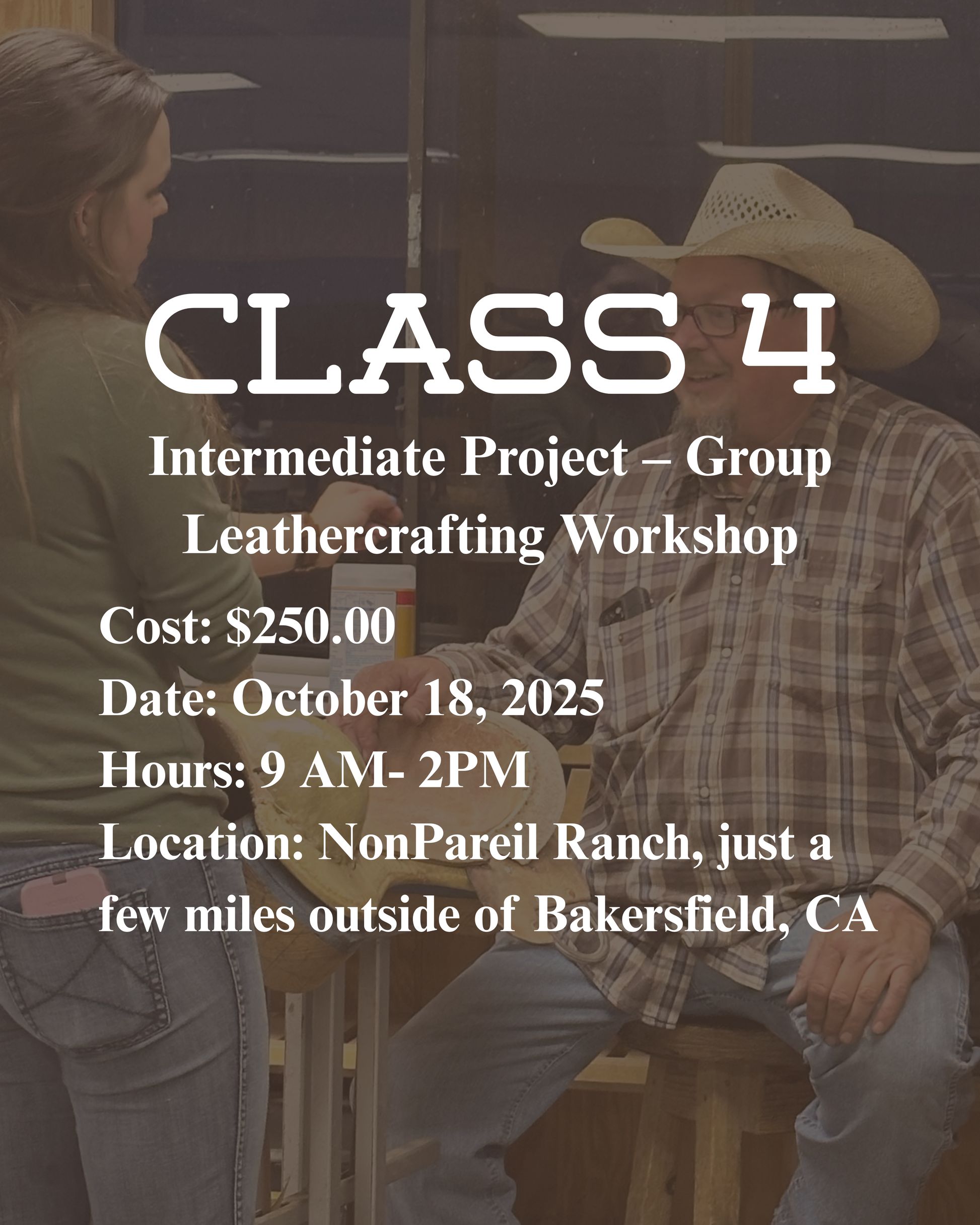 CLASS 4

Intermediate Project – Group Leathercrafting Workshop

Cost: $250.00
Date: October 18, 2025
Hours: 9 AM- 2PM
Location: NonPareil Ranch, just a few miles outside of Bakersfield, CA